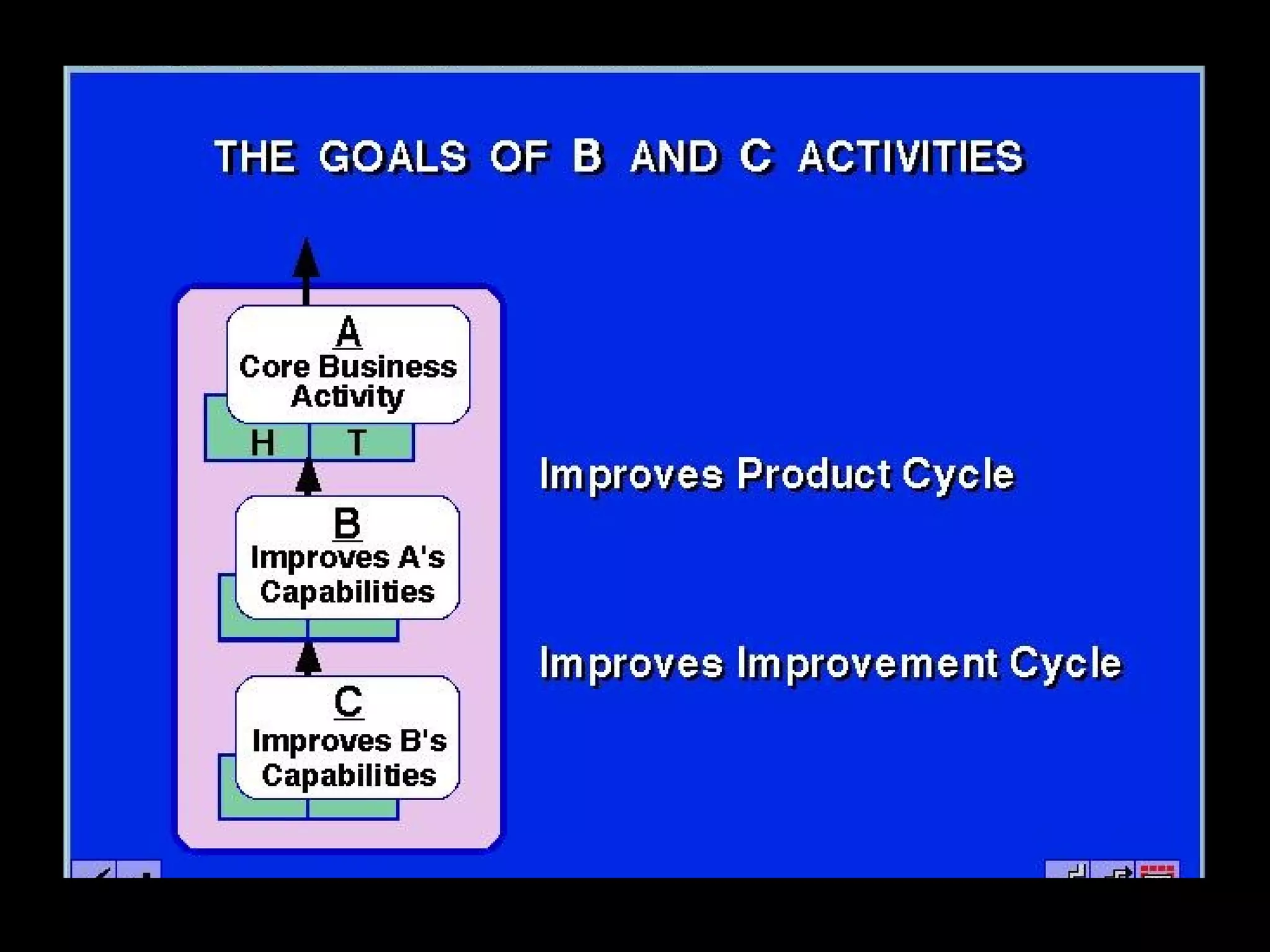 THE GOALS OF B AND C ACTIVITIES

A
Core Business Activity

H T

B
Improves A's Capabilities

C
Improves B's Capabilities

Improves Product Cycle

Improves Improvement Cycle